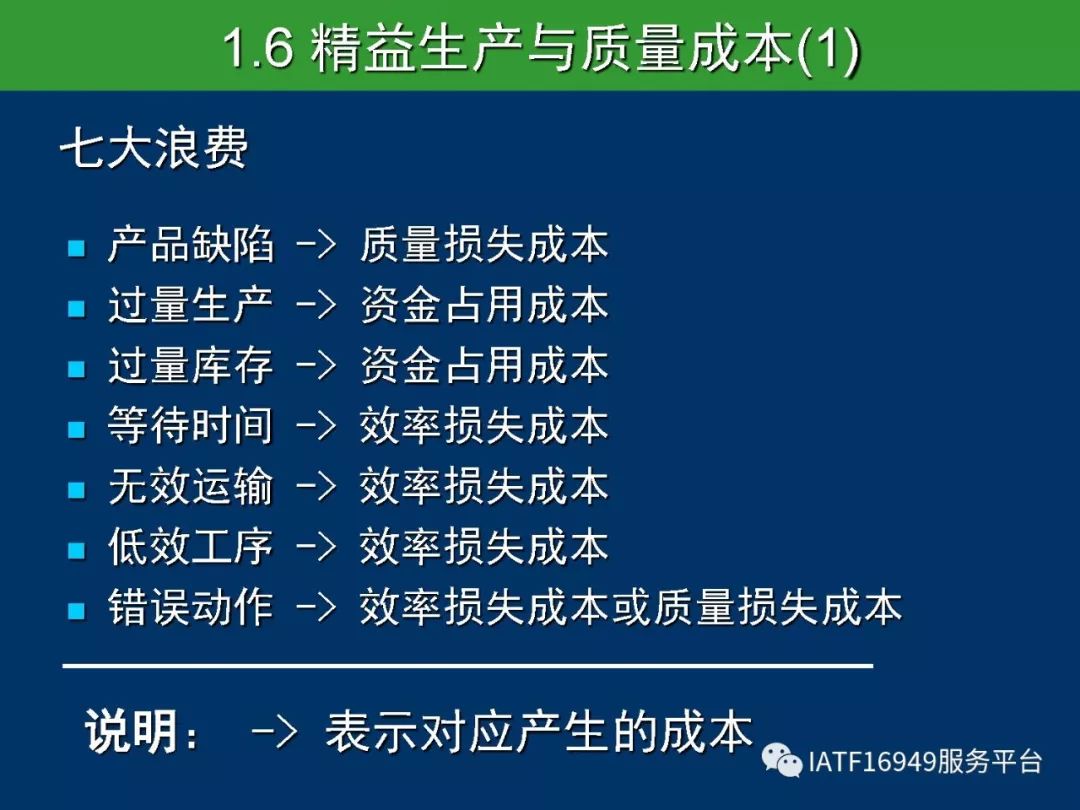 1.6 精益生产与质量成本(1)

七大浪费

- 产品缺陷 -> 质量损失成本
- 过量生产 -> 资金占用成本
- 过量库存 -> 资金占用成本
- 等待时间 -> 效率损失成本
- 无效运输 -> 效率损失成本
- 低效工序 -> 效率损失成本
- 错误动作 -> 效率损失成本或质量损失成本

说明： -> 表示对应产生的成本

IATF16949服务平台